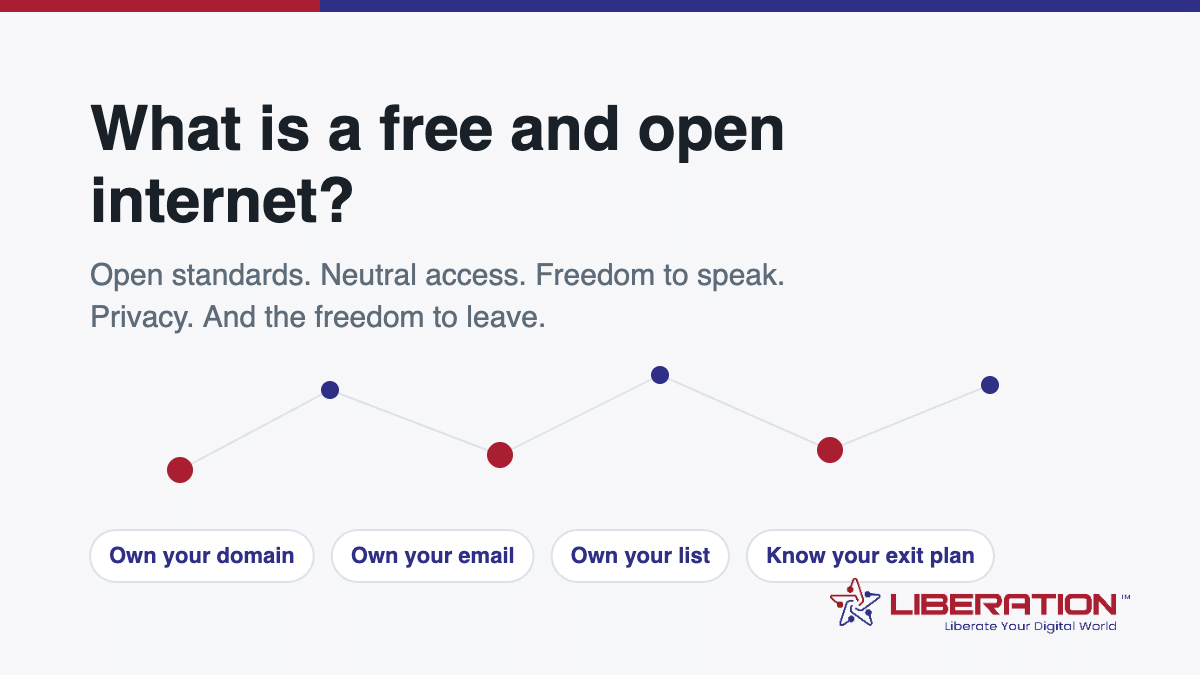 What is a free and open internet?

Open standards. Neutral access. Freedom to speak. Privacy. And the freedom to leave.

Own your domain

Own your email

Own your list

Know your exit plan

LIBERATION™
Liberate Your Digital World